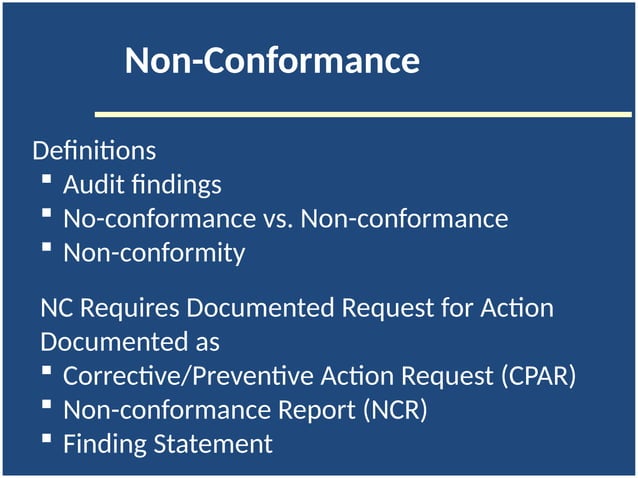 Non-Conformance

Definitions
- Audit findings
- No-conformance vs. Non-conformance
- Non-conformity

NC Requires Documented Request for Action
Documented as
- Corrective/Preventive Action Request (CPAR)
- Non-conformance Report (NCR)
- Finding Statement